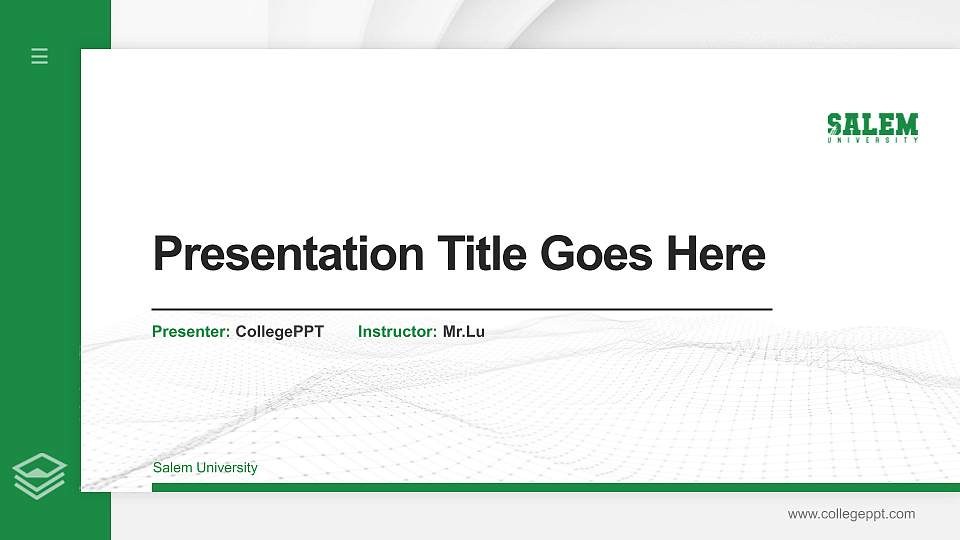 SALEM
UNIVERSITY

Presentation Title Goes Here

Presenter: CollegePPT Instructor: Mr.Lu

Salem University

www.collegeppt.com